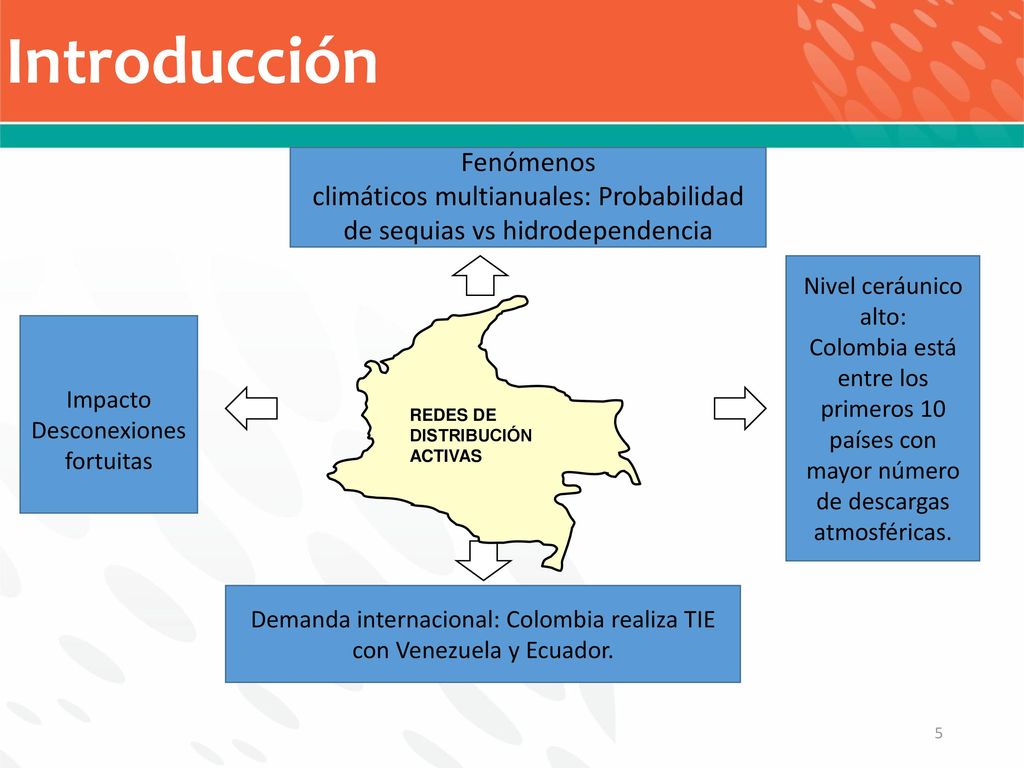 Introducción

Fenómenos climáticos multianuales: Probabilidad de sequias vs hidrodependencia

Impacto Desconexiones fortuitas

REDES DE DISTRIBUCIÓN ACTIVAS

Nivel ceráunico alto: Colombia está entre los primeros 10 países con mayor número de descargas atmosféricas.

Demanda internacional: Colombia realiza TIE con Venezuela y Ecuador.

5